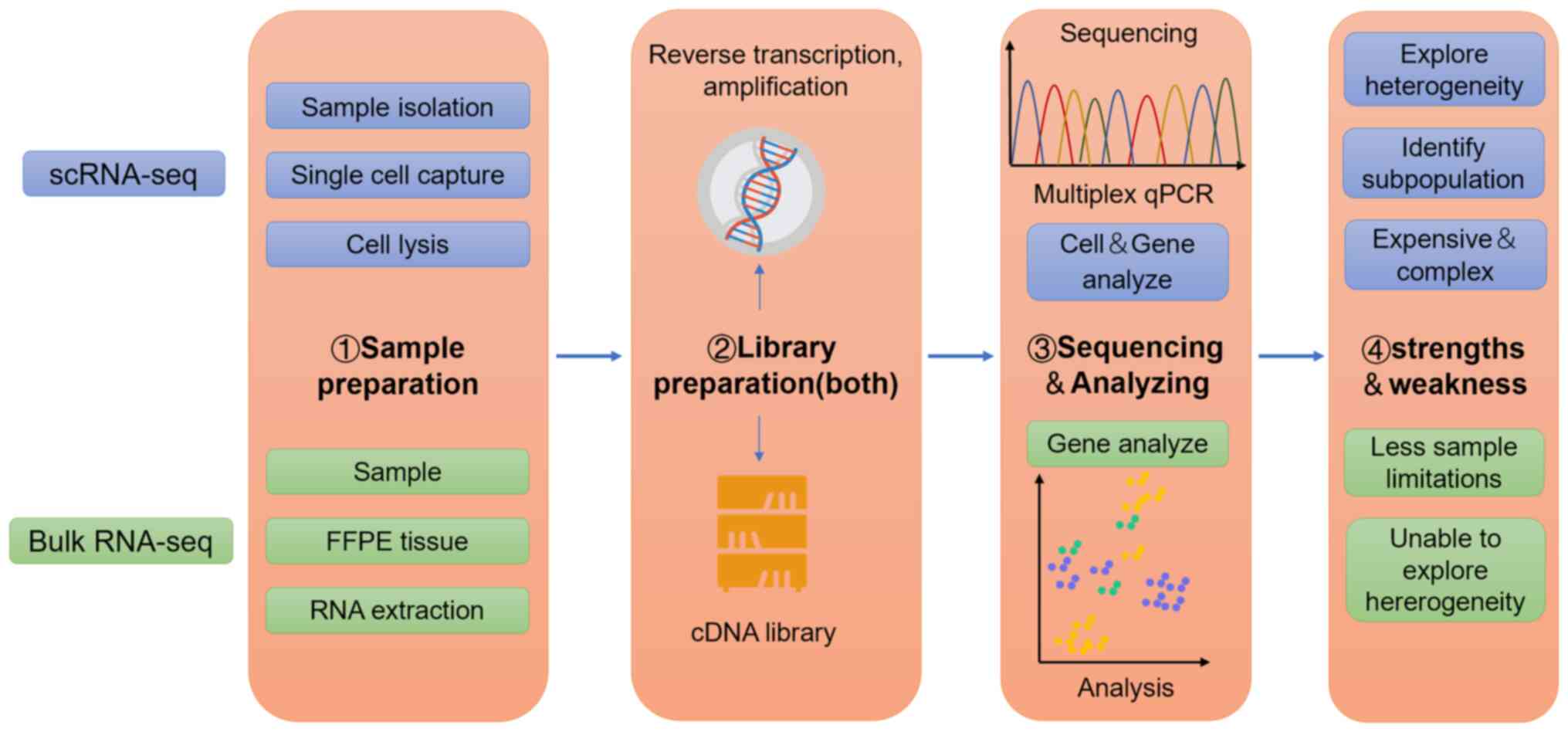 scRNA-seq

Bulk RNA-seq

Sample isolation

Single cell capture

Cell lysis

①Sample preparation

Sample

FFPE tissue

RNA extraction

Reverse transcription, amplification

②Library preparation(both)

cDNA library

Sequencing

Multiplex qPCR

Cell & Gene analyze

③Sequencing & Analyzing

Gene analyze

Analysis

Explore heterogeneity

Identify subpopulation

Expensive & complex

④strengths & weakness

Less sample limitations

Unable to explore hererogeneity